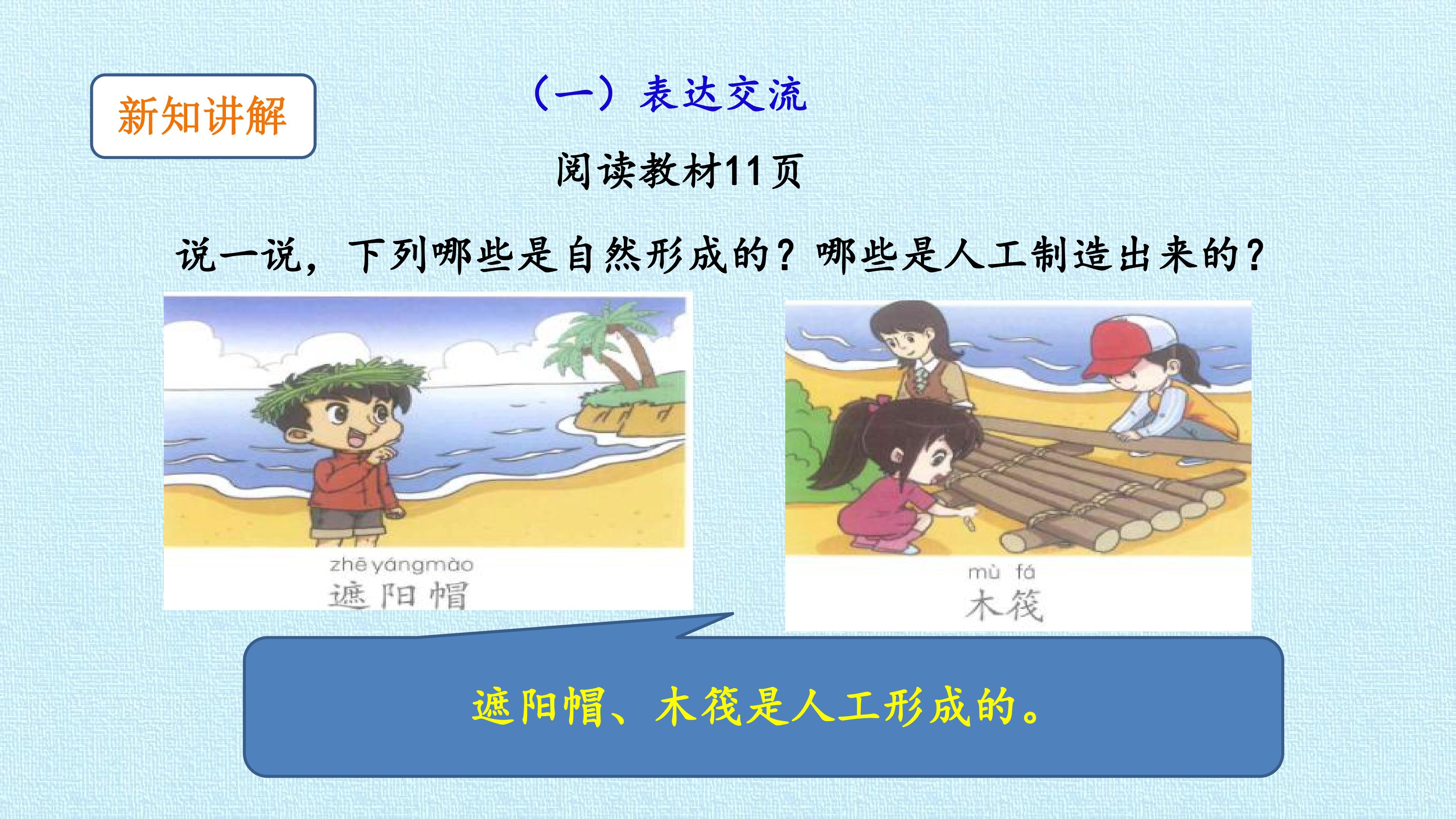 新知讲解

（一）表达交流

阅读教材11页

说一说，下列哪些是自然形成的？哪些是人工制造出来的？

zhē yángmào
遮阳帽

mù fá
木筏

遮阳帽、木筏是人工形成的。